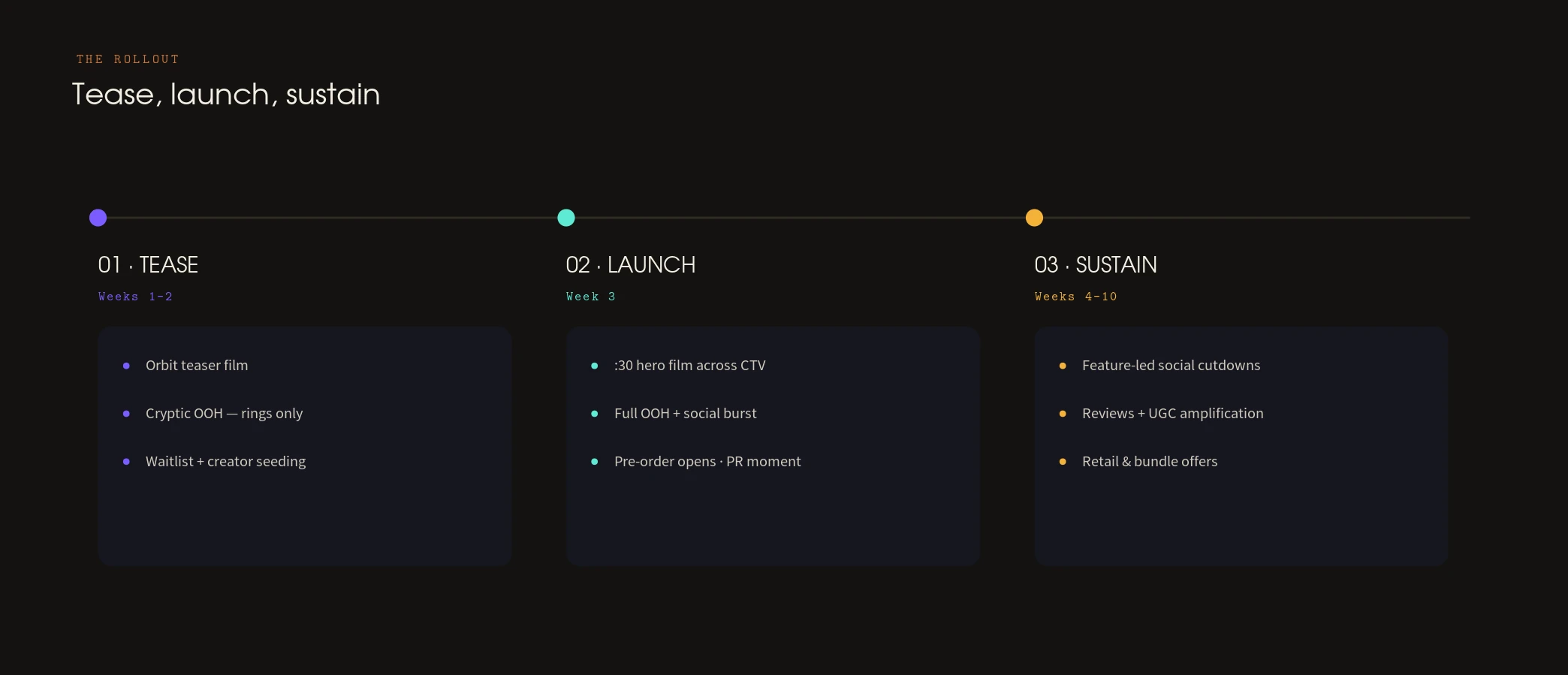 THE ROLLOUT
Tease, launch, sustain

01 · TEASE
Weeks 1–2

- Orbit teaser film
- Cryptic OOH — rings only
- Waitlist + creator seeding

02 · LAUNCH
Week 3

- :30 hero film across CTV
- Full OOH + social burst
- Pre-order opens · PR moment

03 · SUSTAIN
Weeks 4–10

- Feature-led social cutdowns
- Reviews + UGC amplification
- Retail & bundle offers